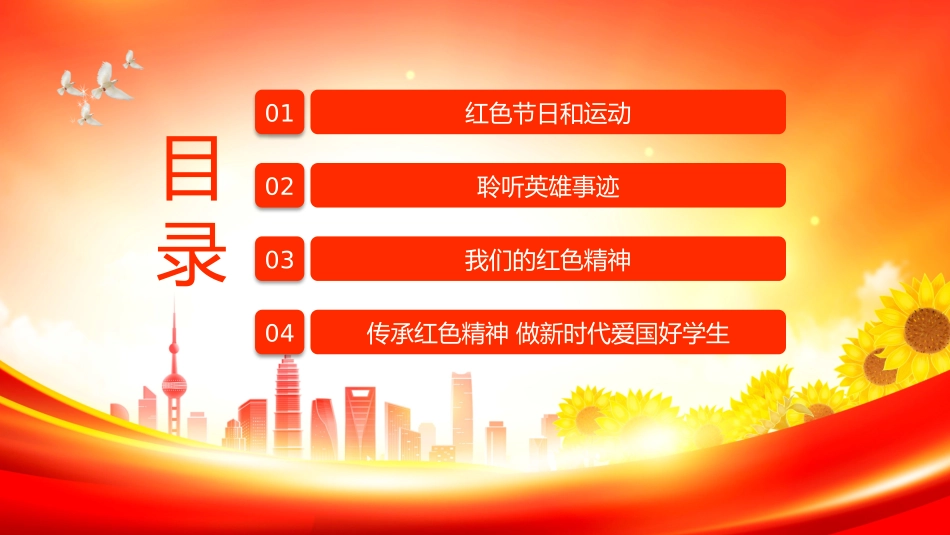 目录

01 红色节日和运动

02 聆听英雄事迹

03 我们的红色精神

04 传承红色精神 做新时代爱国好学生